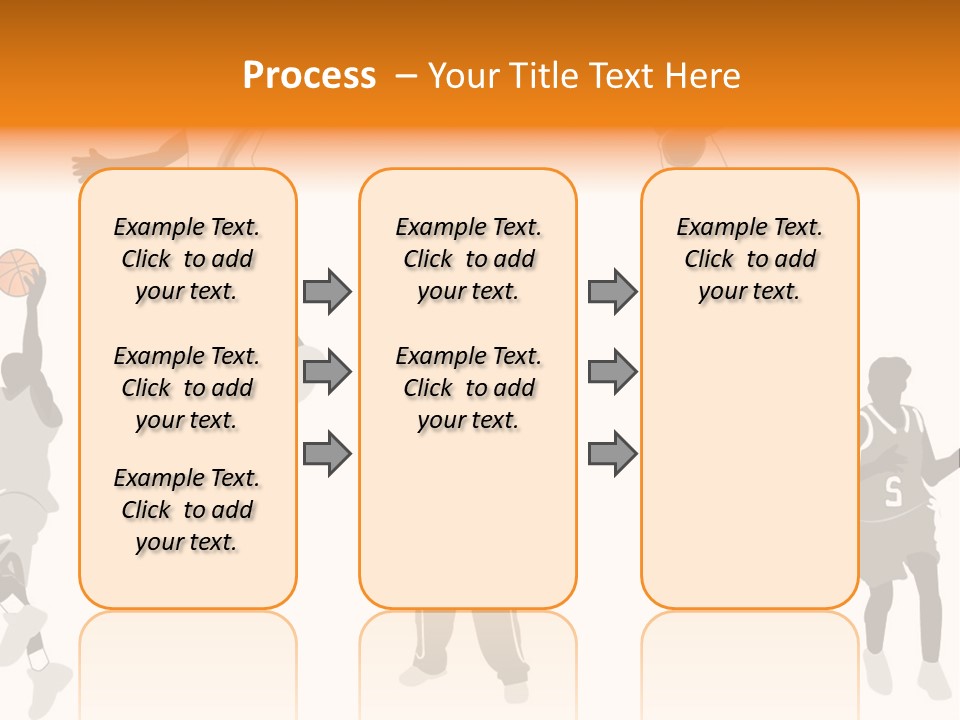 Process – Your Title Text Here

Example Text. Click to add your text.

Example Text. Click to add your text.

Example Text. Click to add your text.

Example Text. Click to add your text.

Example Text. Click to add your text.

Example Text. Click to add your text.

5